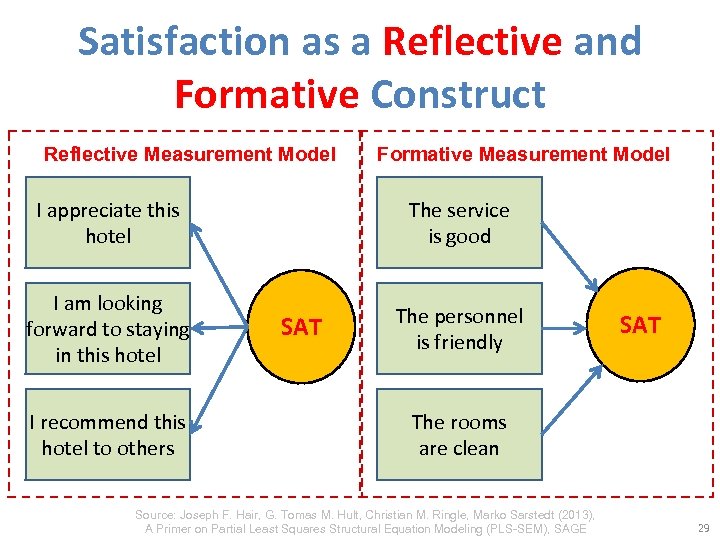 Satisfaction as a Reflective and Formative Construct

Reflective Measurement Model

I appreciate this hotel

I am looking forward to staying in this hotel

I recommend this hotel to others

SAT

Formative Measurement Model

The service is good

The personnel is friendly

The rooms are clean

SAT

Source: Joseph F. Hair, G. Tomas M. Hult, Christian M. Ringle, Marko Sarstedt (2013), A Primer on Partial Least Squares Structural Equation Modeling (PLS-SEM), SAGE

29